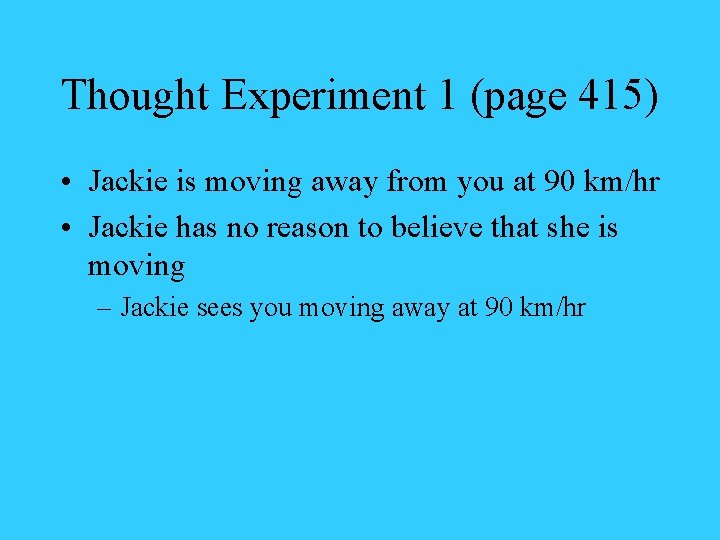 Thought Experiment 1 (page 415)

• Jackie is moving away from you at 90 km/hr
• Jackie has no reason to believe that she is moving
  – Jackie sees you moving away at 90 km/hr